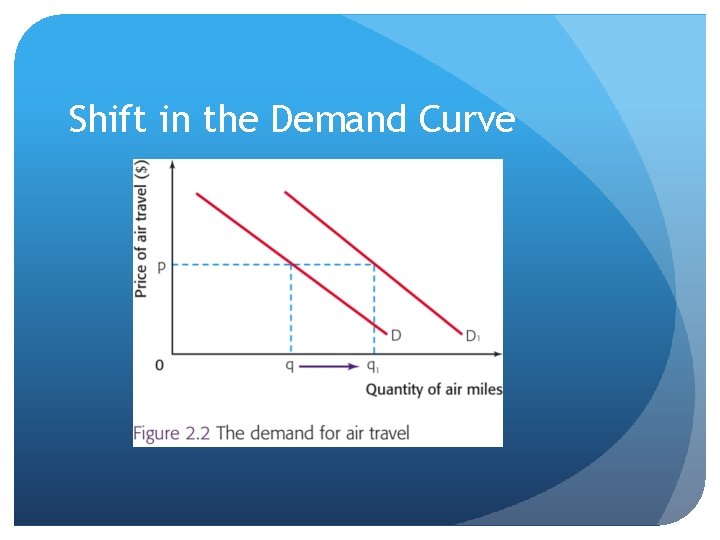 Shift in the Demand Curve

Price of air travel ($)

P

D

$D_1$

0

q

$q_1$

Quantity of air miles

Figure 2.2 The demand for air travel